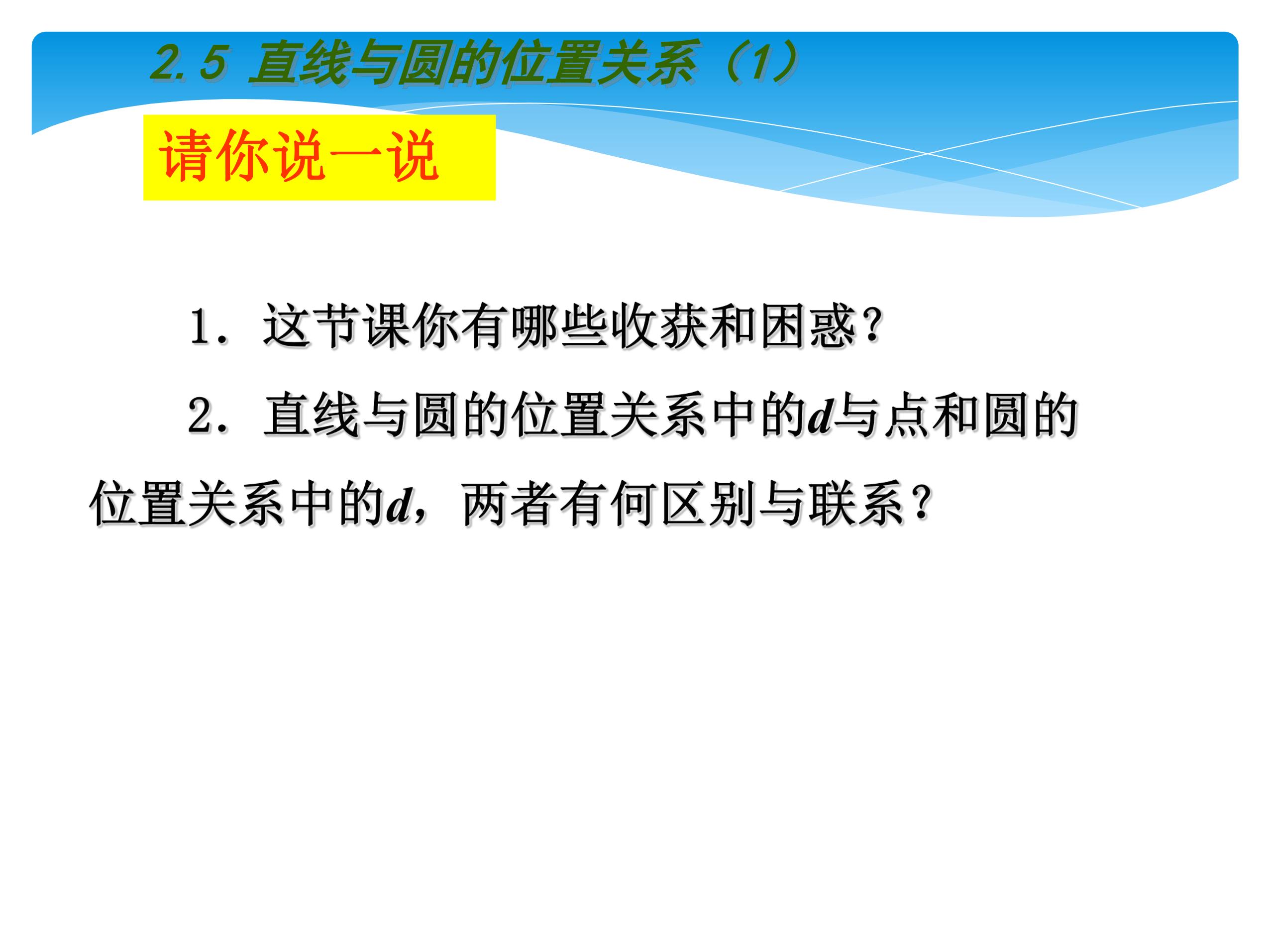 2.5 直线与圆的位置关系（1）

请你说一说

1．这节课你有哪些收获和困惑？

2．直线与圆的位置关系中的$d$与点和圆的位置关系中的$d$，两者有何区别与联系？